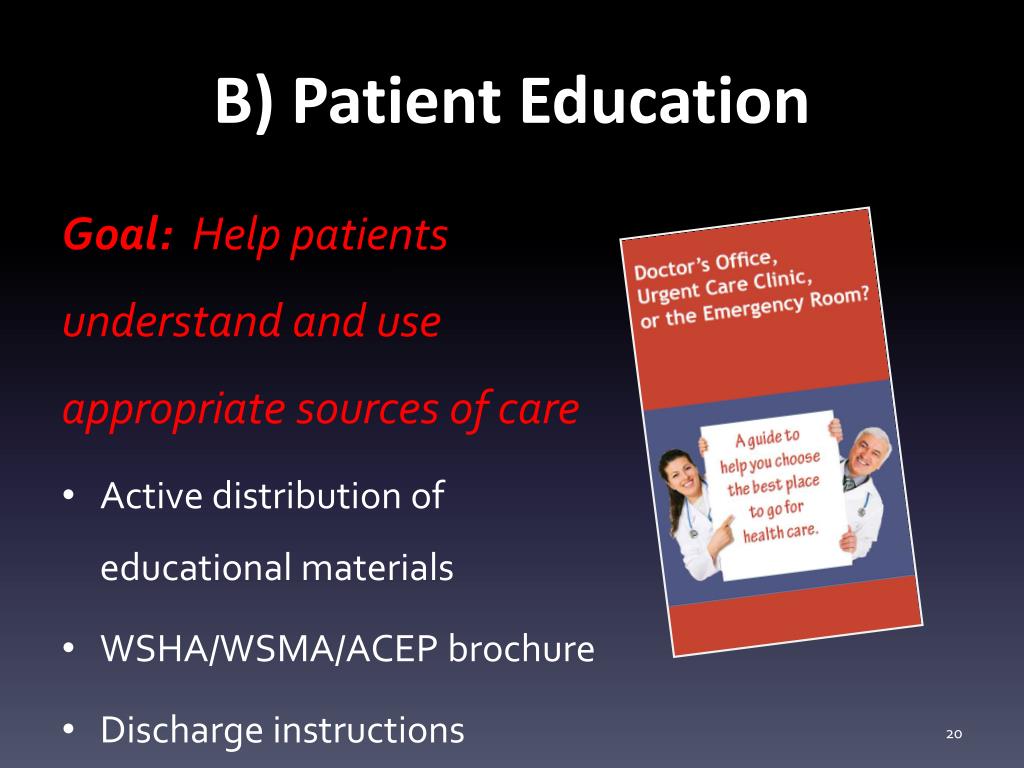 B) Patient Education

Goal: Help patients understand and use appropriate sources of care

• Active distribution of educational materials
• WSHA/WSMA/ACEP brochure
• Discharge instructions

Doctor's Office, Urgent Care Clinic, or the Emergency Room?

A guide to help you choose the best place to go for health care.

20